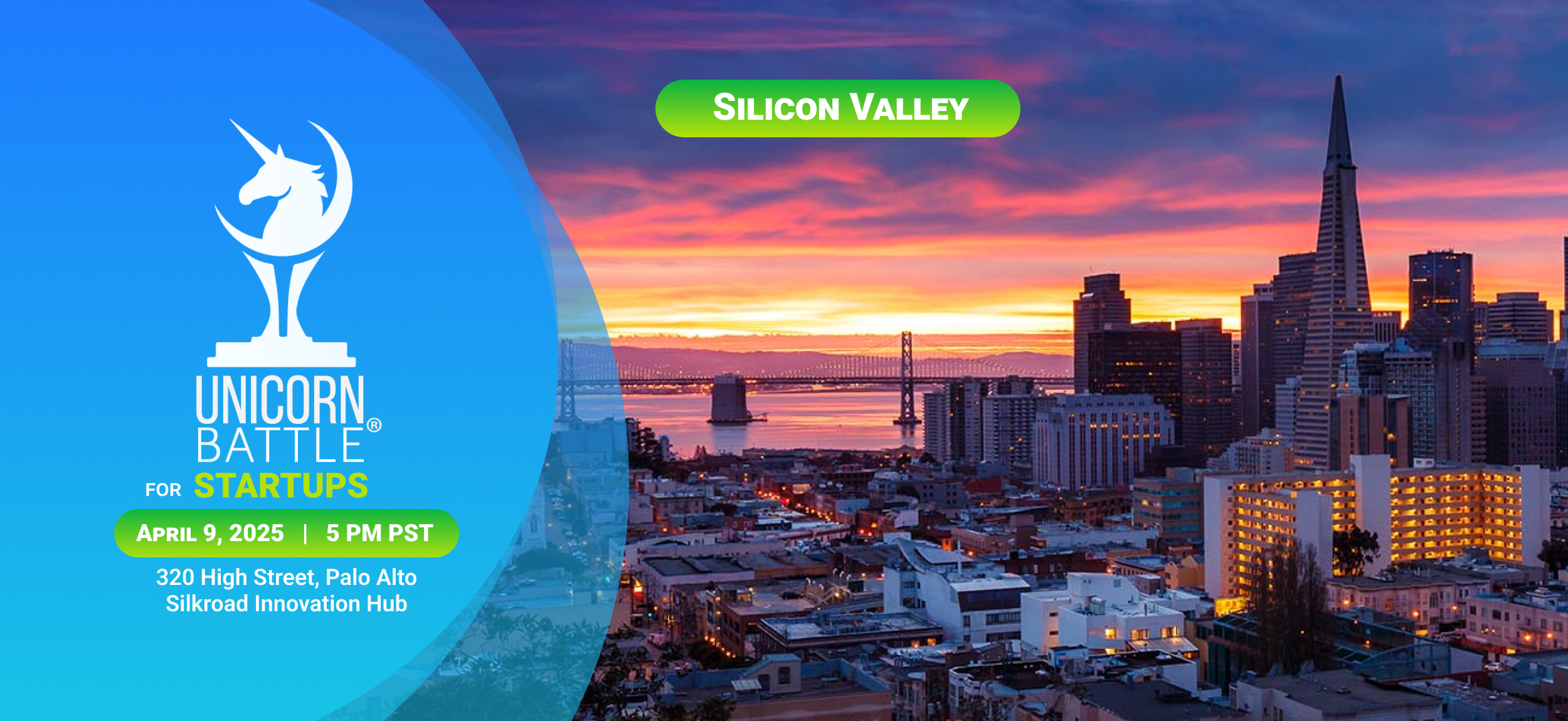 UNICORN BATTLE®

FOR STARTUPS

APRIL 9, 2025 | 5 PM PST

320 High Street, Palo Alto
Silkroad Innovation Hub

SILICON VALLEY